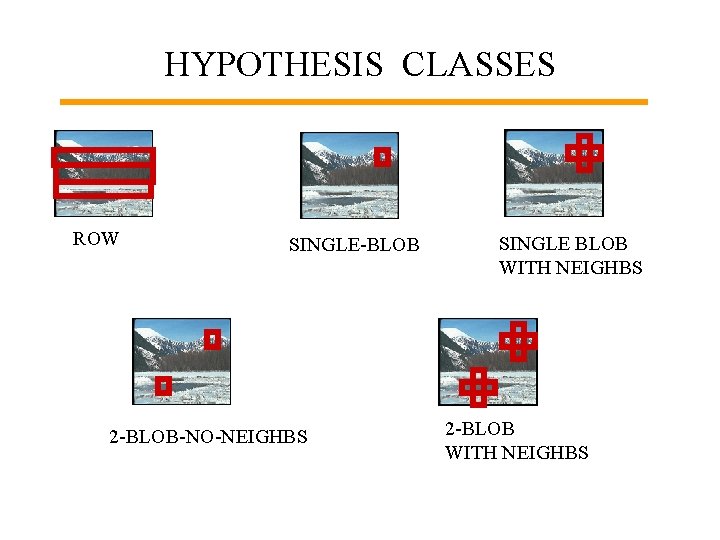 HYPOTHESIS CLASSES

ROW

SINGLE-BLOB

SINGLE BLOB
WITH NEIGHBS

2-BLOB-NO-NEIGHBS

2-BLOB
WITH NEIGHBS